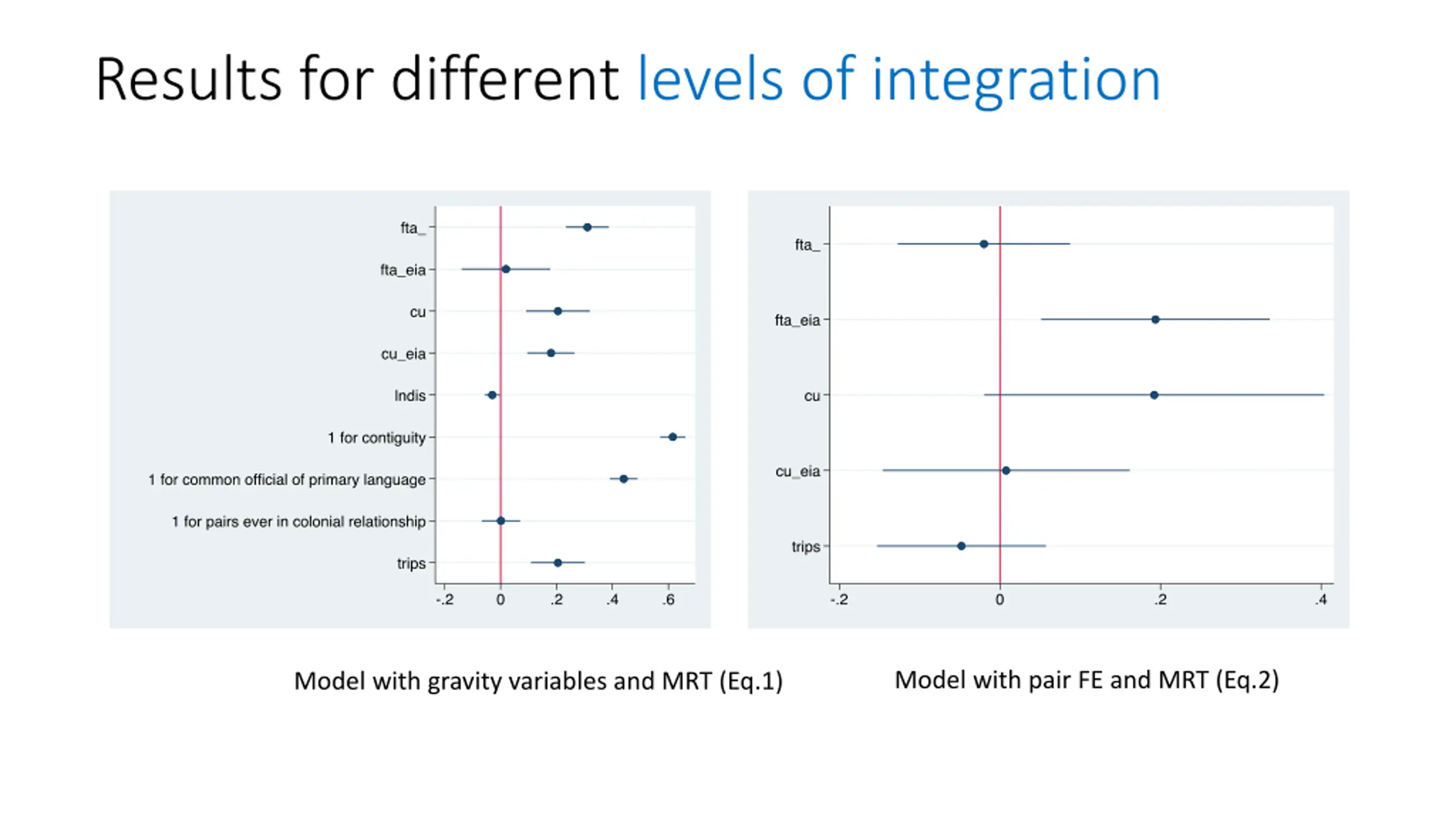 Results for different levels of integration

fta_
fta_eia
cu
cu_eia
lndis
1 for contiguity
1 for common official of primary language
1 for pairs ever in colonial relationship
trips

-.2 0 .2 .4 .6

fta_
fta_eia
cu
cu_eia
trips

-.2 0 .2 .4

Model with gravity variables and MRT (Eq.1)

Model with pair FE and MRT (Eq.2)